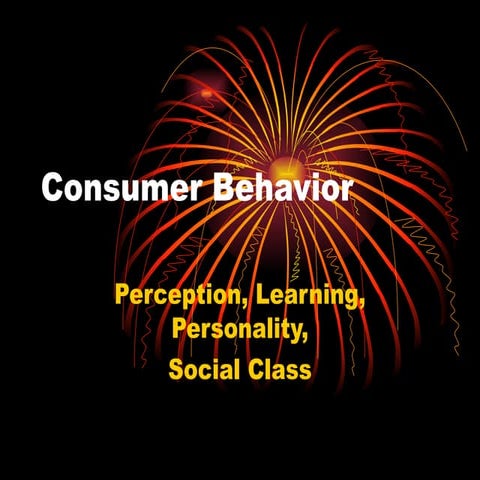 Consumer Behavior

Perception, Learning, Personality, Social Class